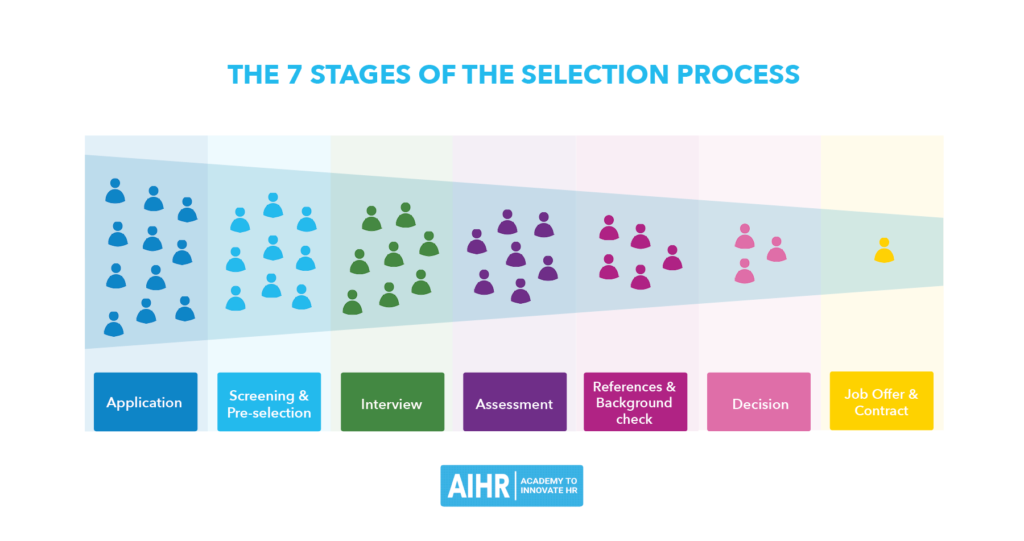 THE 7 STAGES OF THE SELECTION PROCESS

Application

Screening & Pre-selection

Interview

Assessment

References & Background check

Decision

Job Offer & Contract

AIHR | ACADEMY TO INNOVATE HR